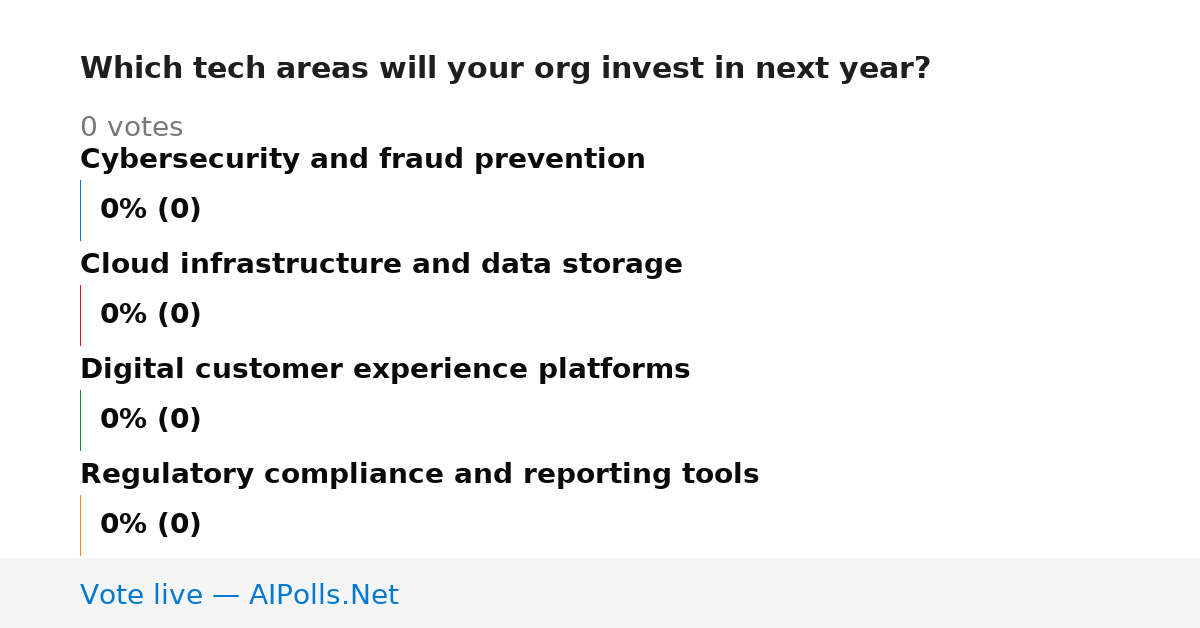 Which tech areas will your org invest in next year?

0 votes

Cybersecurity and fraud prevention

0% (0)

Cloud infrastructure and data storage

0% (0)

Digital customer experience platforms

0% (0)

Regulatory compliance and reporting tools

0% (0)

Vote live — AIPolls.Net